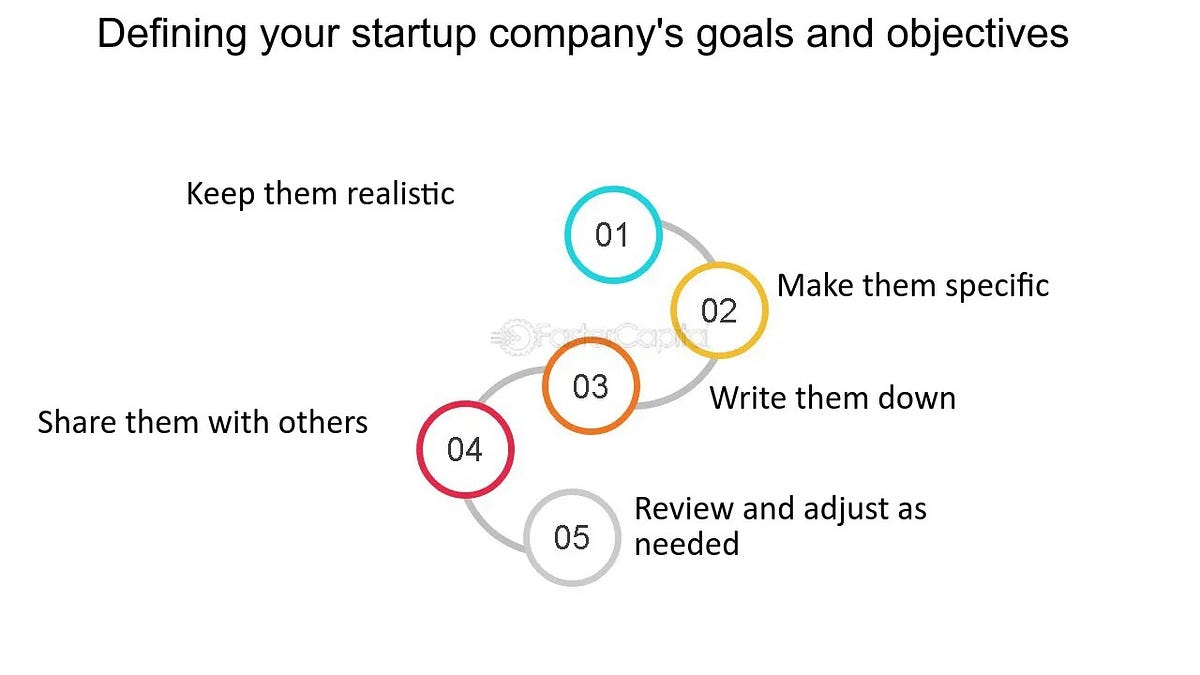 Defining your startup company's goals and objectives

Keep them realistic

01

02

Make them specific

FasterCapital

03

Write them down

Share them with others

04

05

Review and adjust as needed